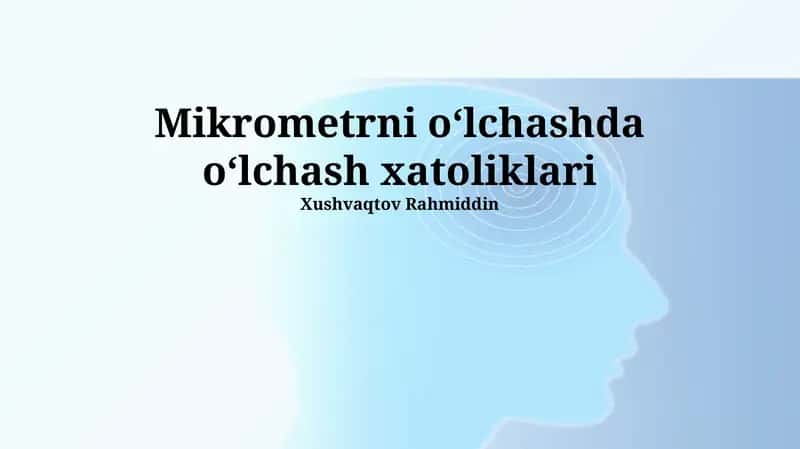 Mikrometrni o‘lchashda o‘lchash xatoliklari

Xushvaqtov Rahmiddin